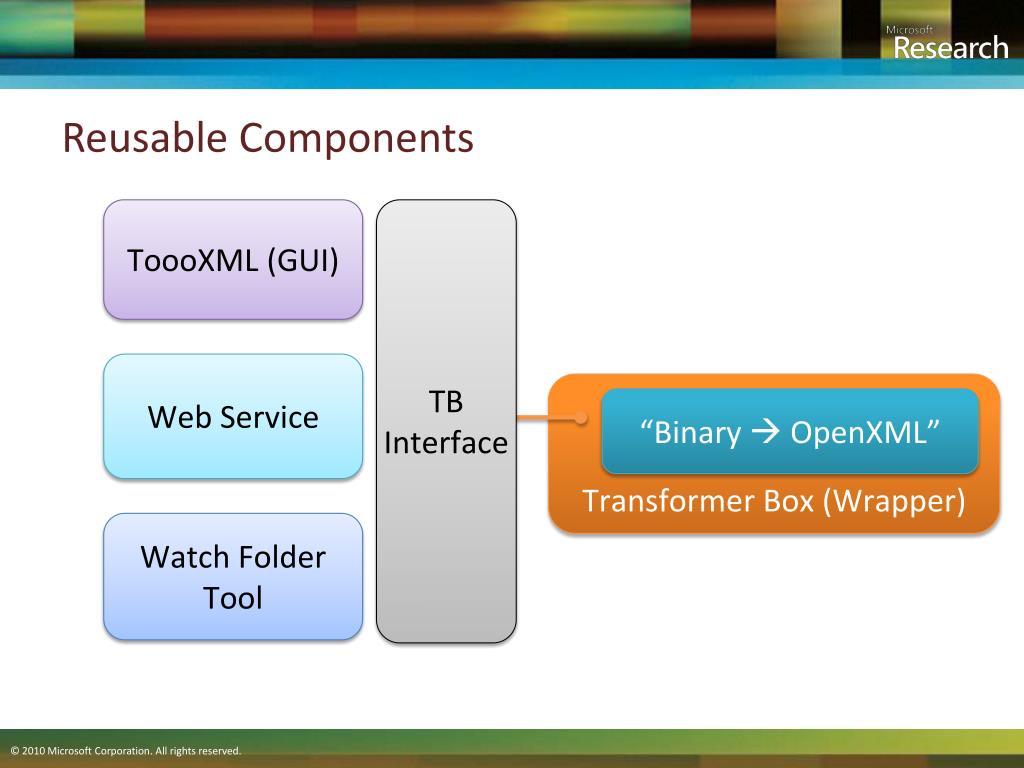 Microsoft Research

Reusable Components

ToooXML (GUI)

Web Service

Watch Folder Tool

TB Interface

“Binary → OpenXML”

Transformer Box (Wrapper)

© 2010 Microsoft Corporation. All rights reserved.